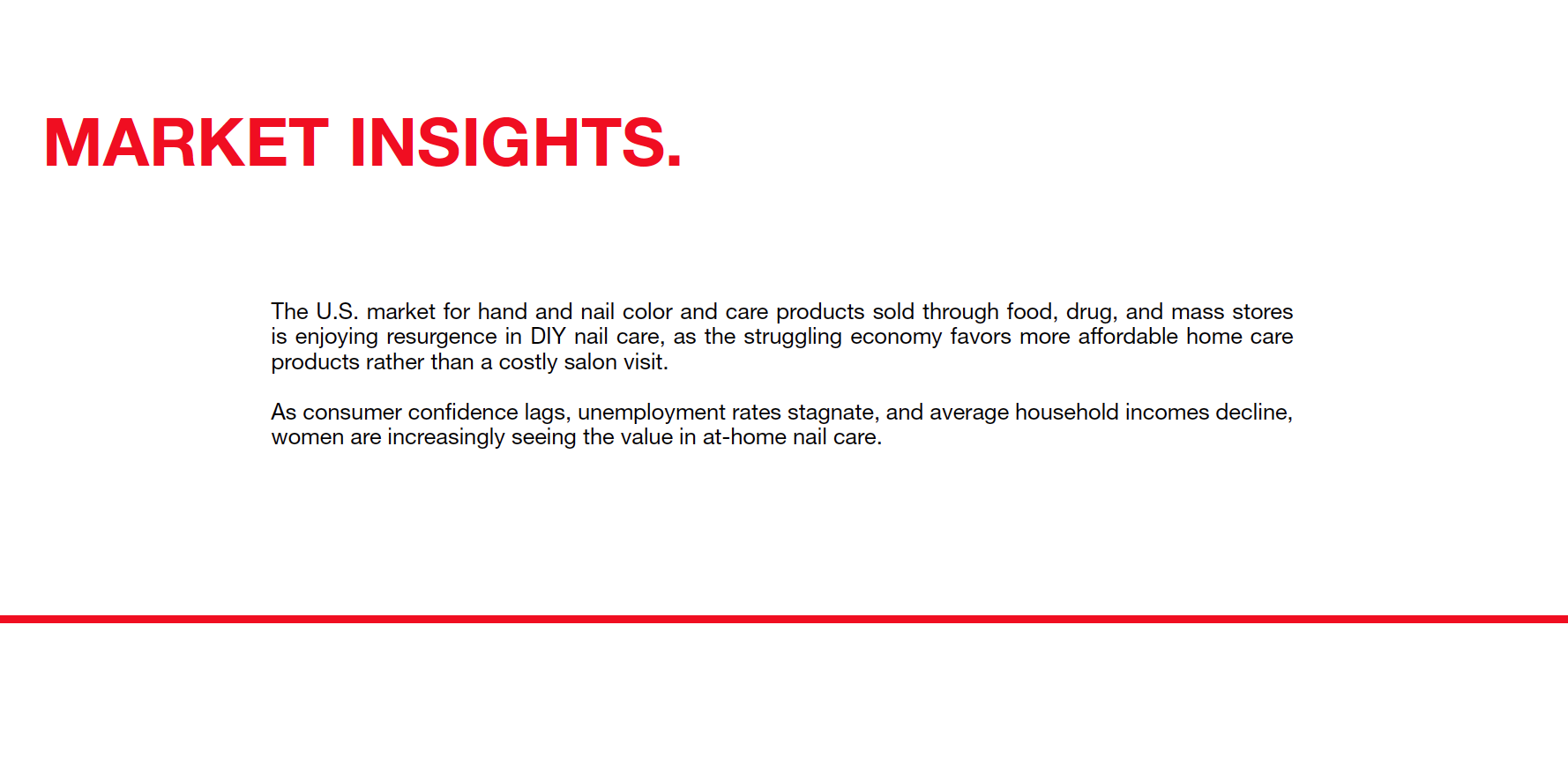 MARKET INSIGHTS.

The U.S. market for hand and nail color and care products sold through food, drug, and mass stores is enjoying resurgence in DIY nail care, as the struggling economy favors more affordable home care products rather than a costly salon visit.

As consumer confidence lags, unemployment rates stagnate, and average household incomes decline, women are increasingly seeing the value in at-home nail care.